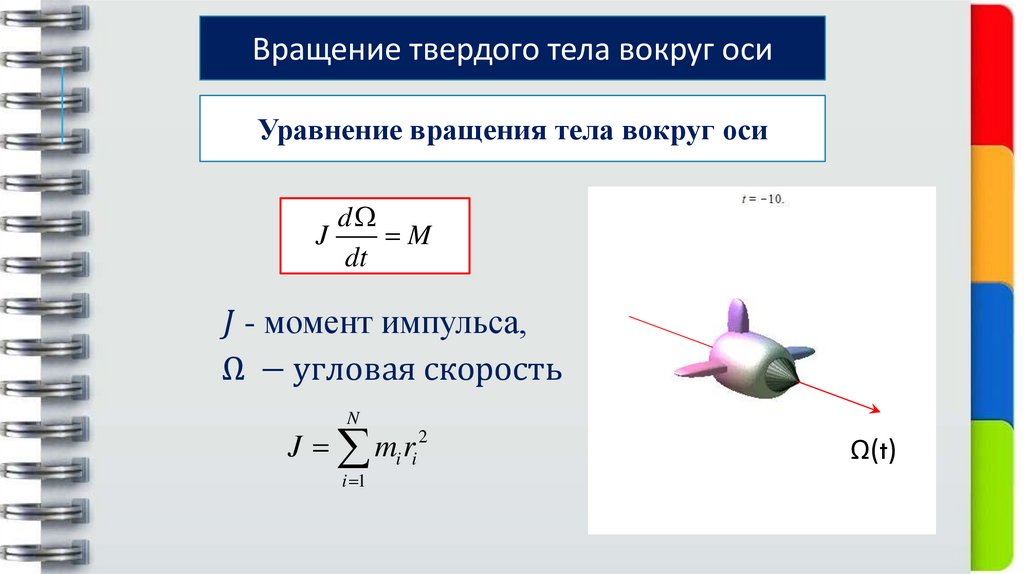 Вращение твердого тела вокруг оси

Уравнение вращения тела вокруг оси

$J \frac{d\Omega}{dt} = M$

$J$ - момент импульса,
$\Omega$ – угловая скорость

$J = \sum_{i=1}^{N} m_i r_i^2$

$t = -10.$

$\Omega(t)$